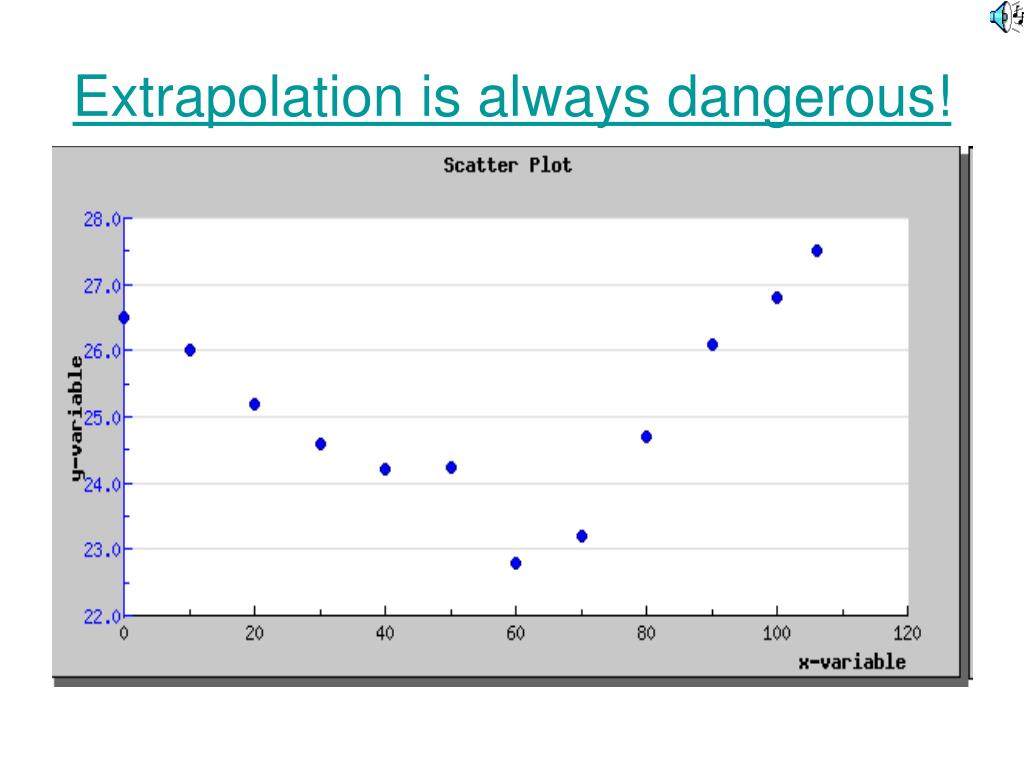 Extrapolation is always dangerous!

Scatter Plot

y-variable

28.0
27.0
26.0
25.0
24.0
23.0
22.0

0
20
40
60
80
100
120

x-variable